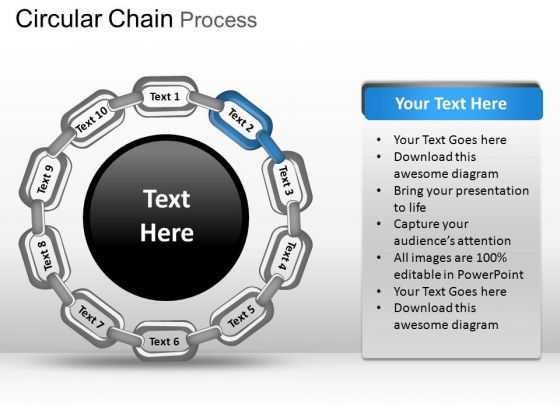 Circular Chain Process

Text 1
Text 2
Text 3
Text 4
Text 5
Text 6
Text 7
Text 8
Text 9
Text 10

Text Here

Your Text Here

• Your Text Goes here
• Download this awesome diagram
• Bring your presentation to life
• Capture your audience's attention
• All images are 100% editable in PowerPoint
• Your Text Goes here
• Download this awesome diagram